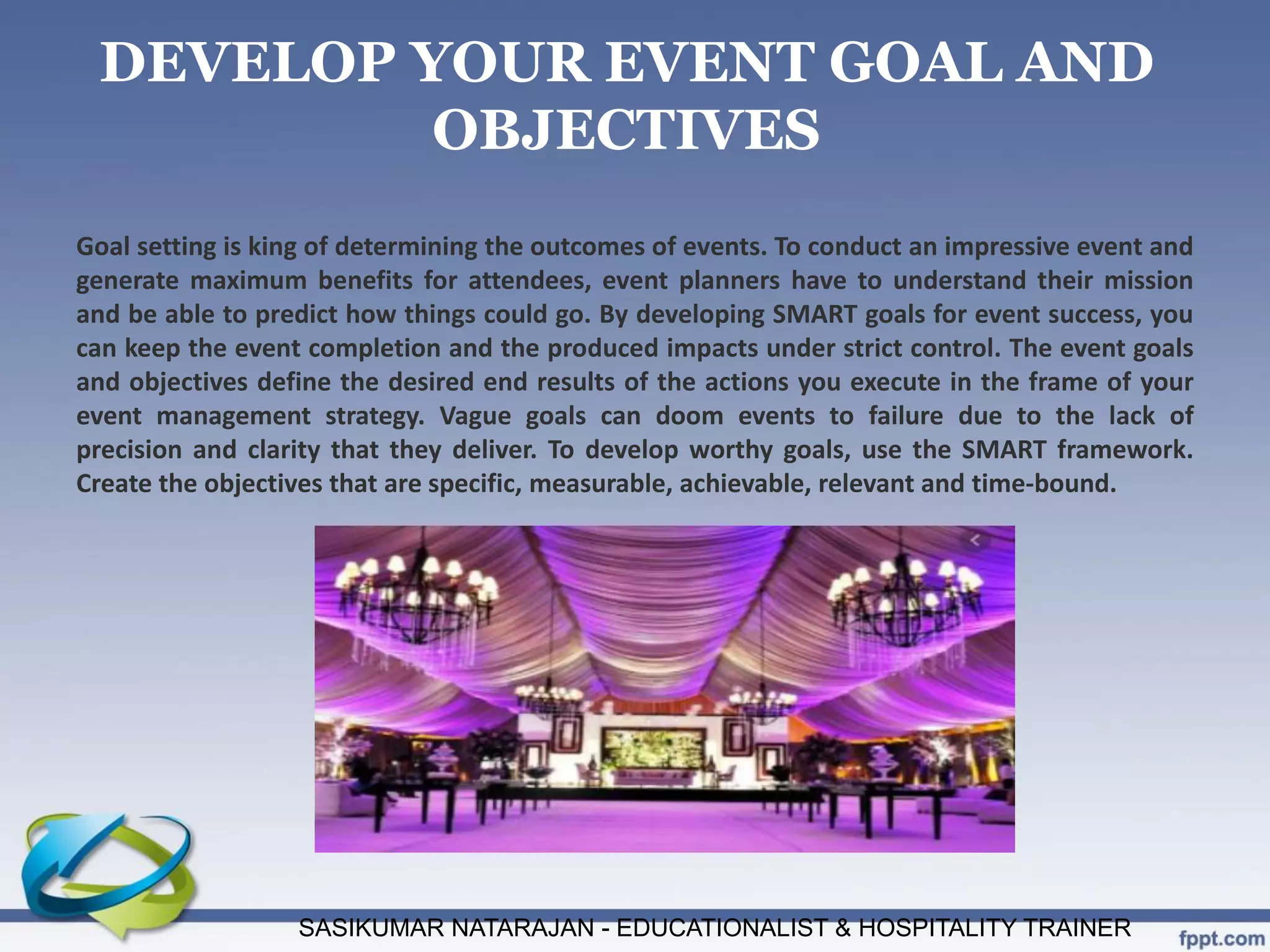 DEVELOP YOUR EVENT GOAL AND OBJECTIVES

Goal setting is king of determining the outcomes of events. To conduct an impressive event and generate maximum benefits for attendees, event planners have to understand their mission and be able to predict how things could go. By developing SMART goals for event success, you can keep the event completion and the produced impacts under strict control. The event goals and objectives define the desired end results of the actions you execute in the frame of your event management strategy. Vague goals can doom events to failure due to the lack of precision and clarity that they deliver. To develop worthy goals, use the SMART framework. Create the objectives that are specific, measurable, achievable, relevant and time-bound.

SASIKUMAR NATARAJAN - EDUCATIONALIST & HOSPITALITY TRAINER

fppt.com